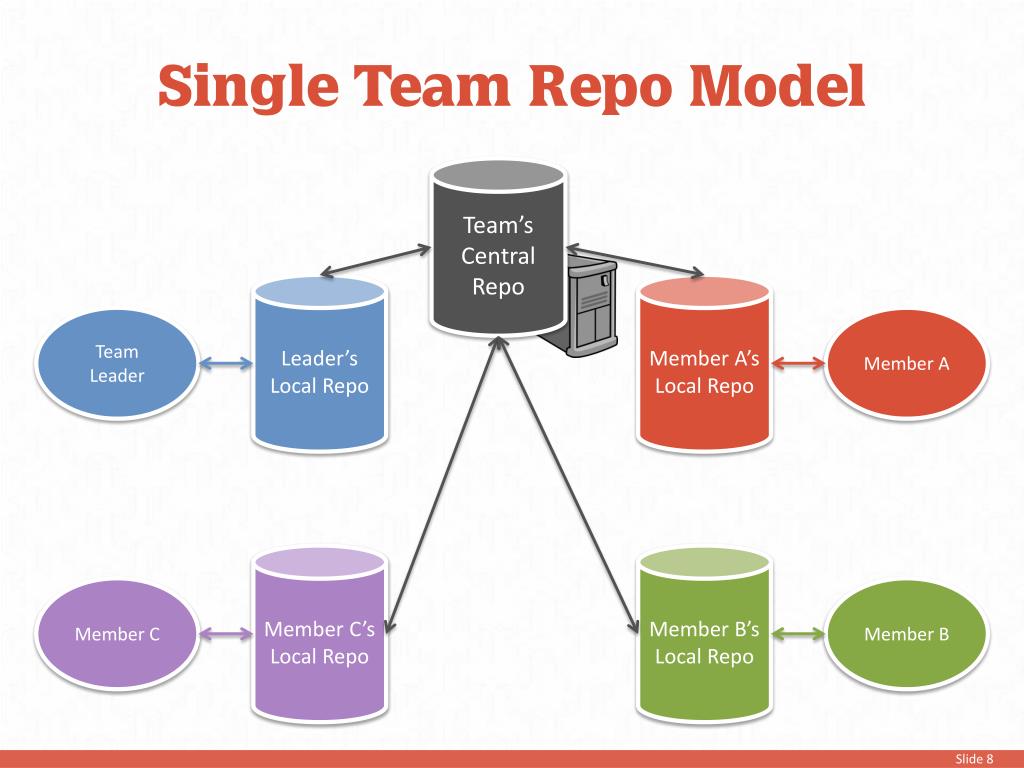 Single Team Repo Model

Team's Central Repo

Team Leader

Leader's Local Repo

Member A's Local Repo

Member A

Member C

Member C's Local Repo

Member B's Local Repo

Member B

Slide 8